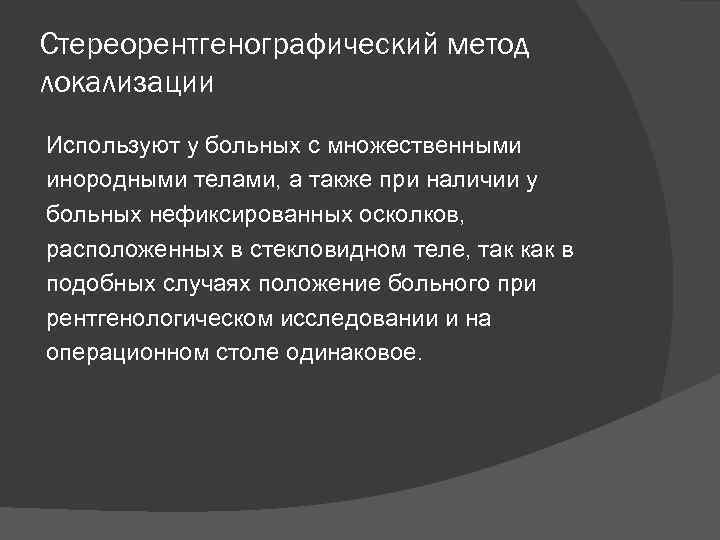 Стереорентгенографический метод локализации

Используют у больных с множественными инородными телами, а также при наличии у больных нефиксированных осколков, расположенных в стекловидном теле, так как в подобных случаях положение больного при рентгенологическом исследовании и на операционном столе одинаковое.